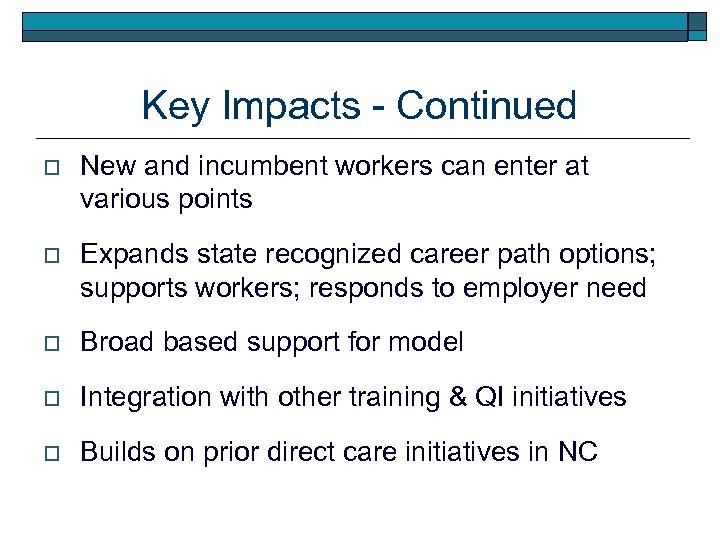 Key Impacts - Continued

New and incumbent workers can enter at various points

Expands state recognized career path options; supports workers; responds to employer need

Broad based support for model

Integration with other training & QI initiatives

Builds on prior direct care initiatives in NC